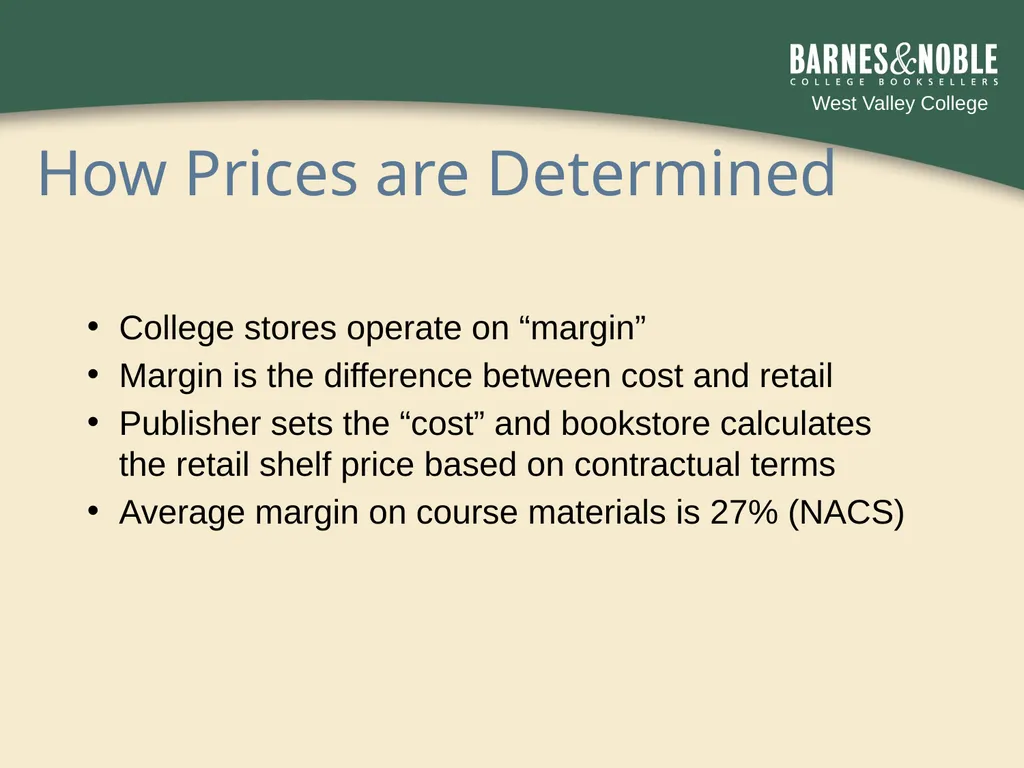 BARNES&NOBLE
COLLEGE BOOKSELLERS
West Valley College

How Prices are Determined

• College stores operate on “margin”
• Margin is the difference between cost and retail
• Publisher sets the “cost” and bookstore calculates the retail shelf price based on contractual terms
• Average margin on course materials is 27% (NACS)